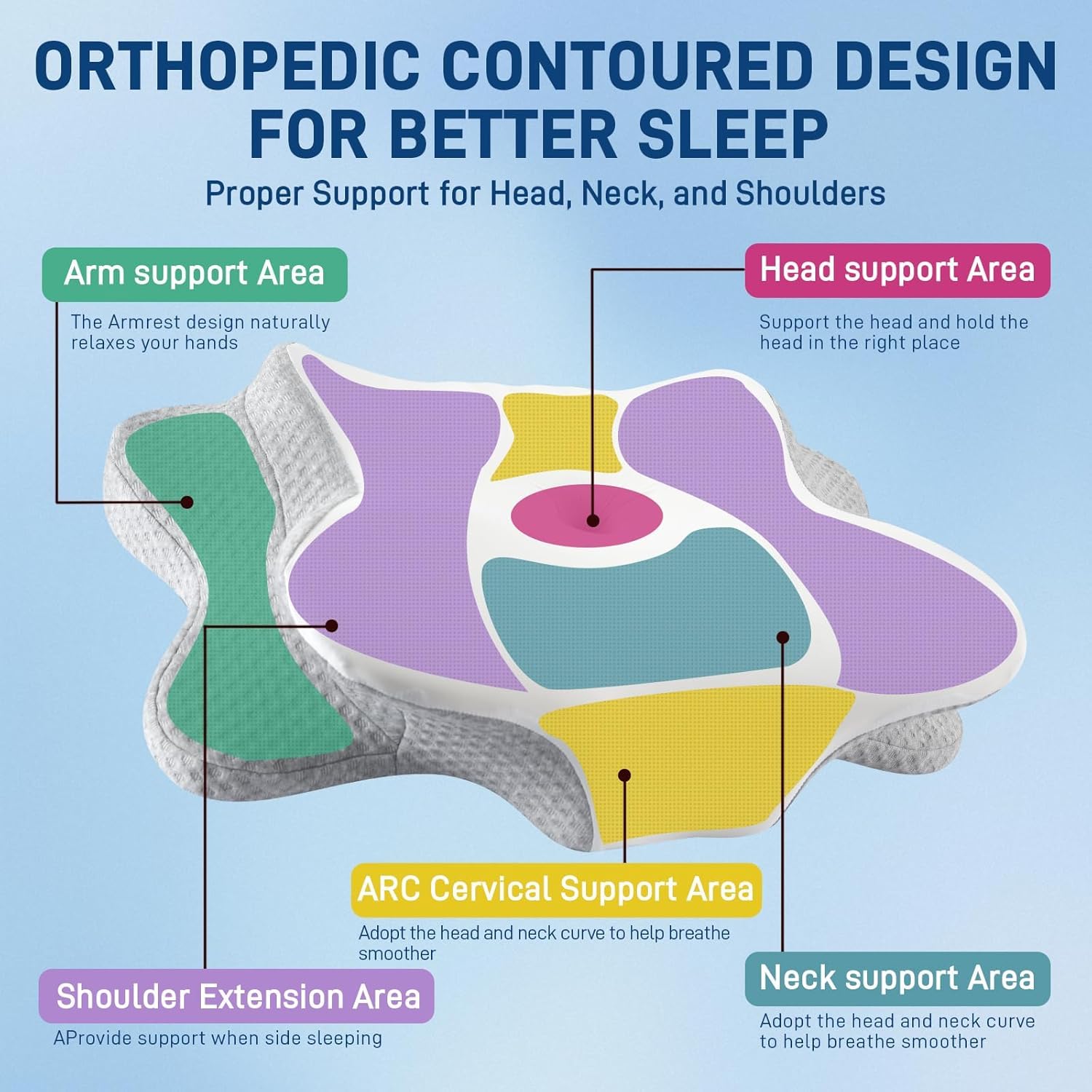 ORTHOPEDIC CONTOURED DESIGN FOR BETTER SLEEP

Proper Support for Head, Neck, and Shoulders

Arm support Area

The Armrest design naturally relaxes your hands

Head support Area

Support the head and hold the head in the right place

ARC Cervical Support Area

Adopt the head and neck curve to help breathe smoother

Shoulder Extension Area

AProvide support when side sleeping

Neck support Area

Adopt the head and neck curve to help breathe smoother